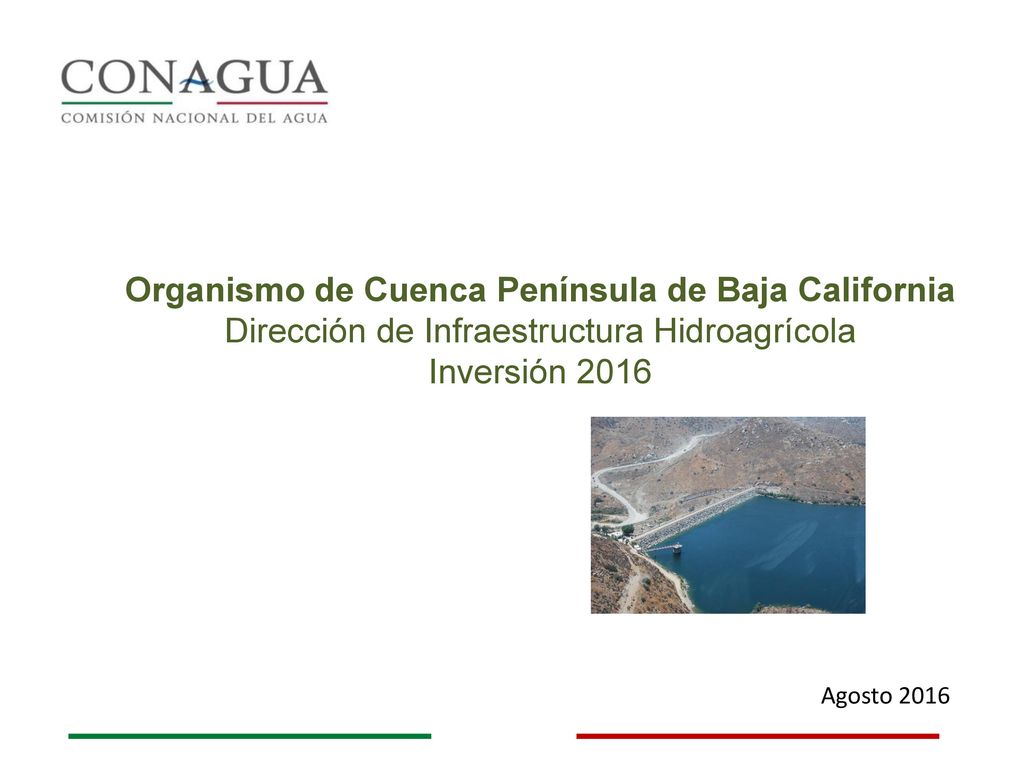 CONAGUA
COMISIÓN NACIONAL DEL AGUA

Organismo de Cuenca Península de Baja California
Dirección de Infraestructura Hidroagrícola
Inversión 2016

Agosto 2016